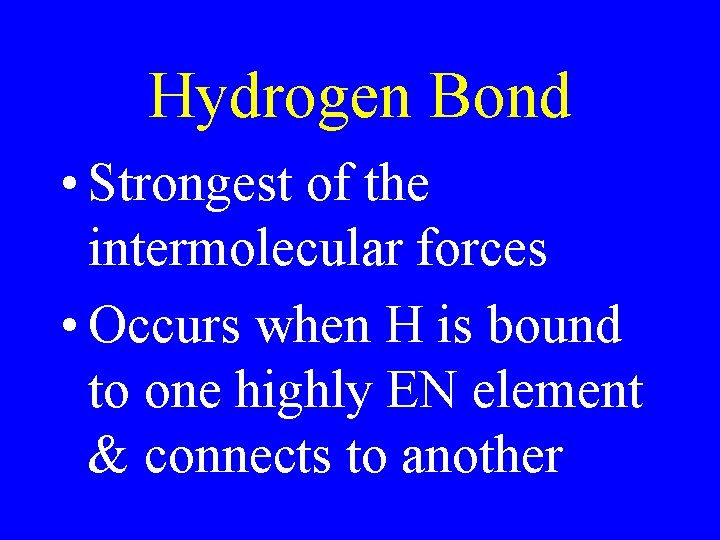 Hydrogen Bond

• Strongest of the intermolecular forces

• Occurs when H is bound to one highly EN element & connects to another